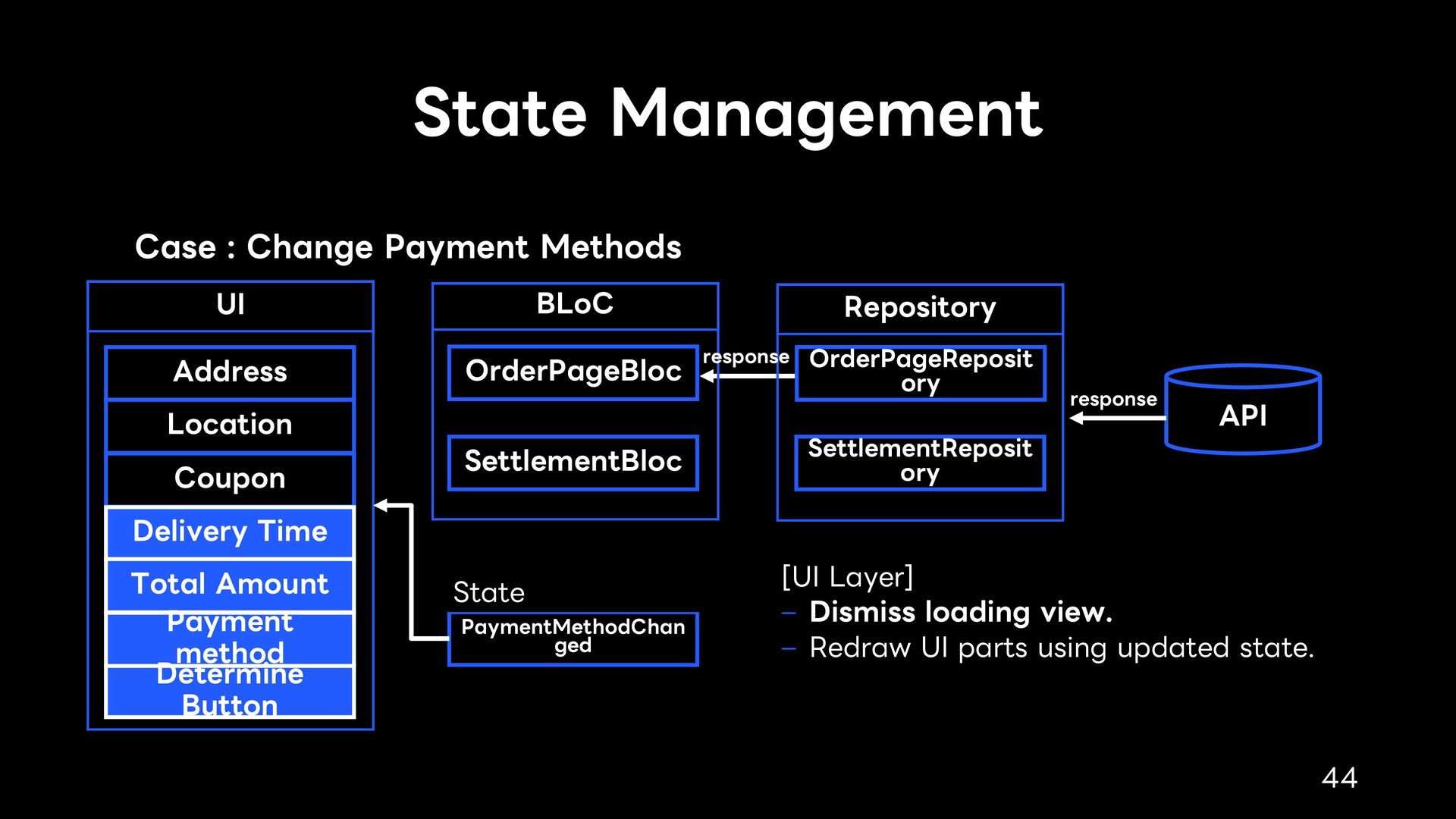 State Management

Case : Change Payment Methods

UI

Address

Location

Coupon

Delivery Time

Total Amount

Payment method

Determine Button

BLoC

OrderPageBloc

SettlementBloc

response

Repository

OrderPageRepository

SettlementRepository

response

API

State

PaymentMethodChanged

[UI Layer]
– Dismiss loading view.
– Redraw UI parts using updated state.

44